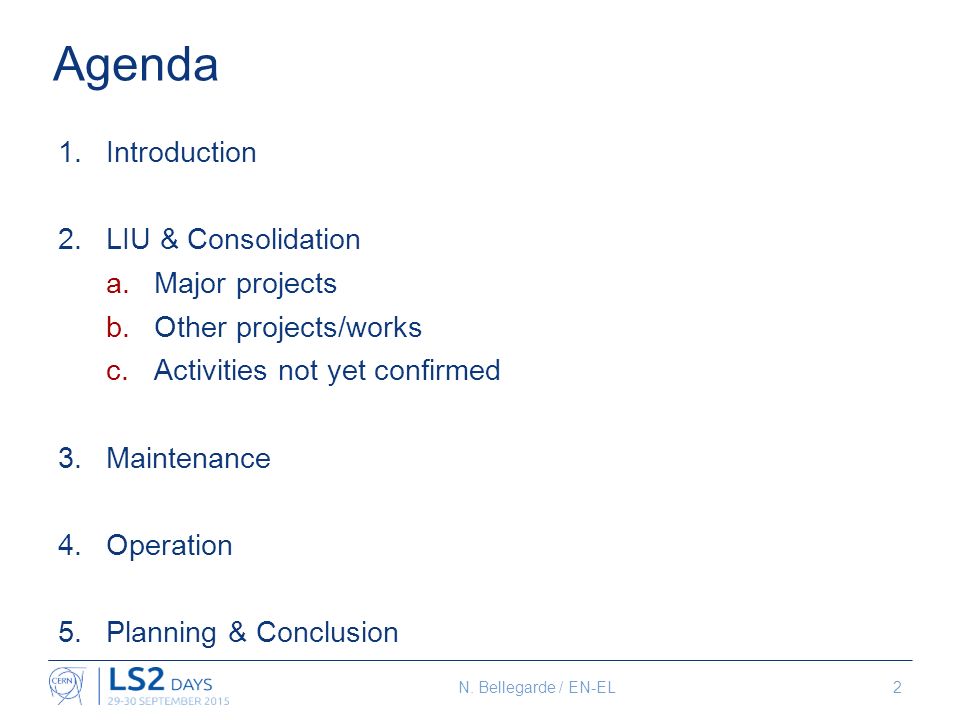 Agenda

1. Introduction

2. LIU & Consolidation
a. Major projects
b. Other projects/works
c. Activities not yet confirmed

3. Maintenance

4. Operation

5. Planning & Conclusion

CERN
LS2 DAYS
29-30 SEPTEMBER 2015

N. Bellegarde / EN-EL

2